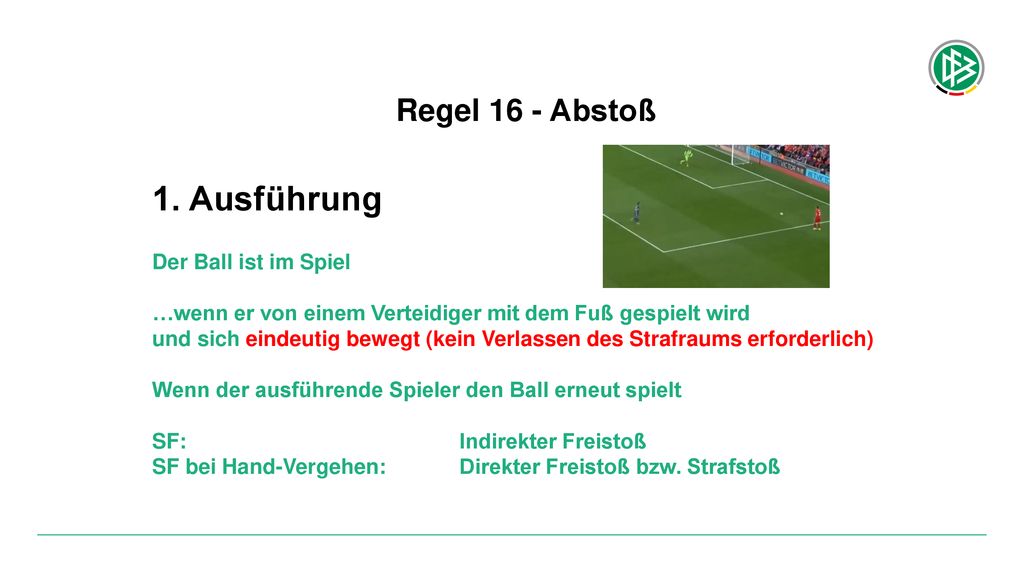 Regel 16 - Abstoß

1. Ausführung

Der Ball ist im Spiel

…wenn er von einem Verteidiger mit dem Fuß gespielt wird und sich eindeutig bewegt (kein Verlassen des Strafraums erforderlich)

Wenn der ausführende Spieler den Ball erneut spielt

SF: Indirekter Freistoß
SF bei Hand-Vergehen: Direkter Freistoß bzw. Strafstoß